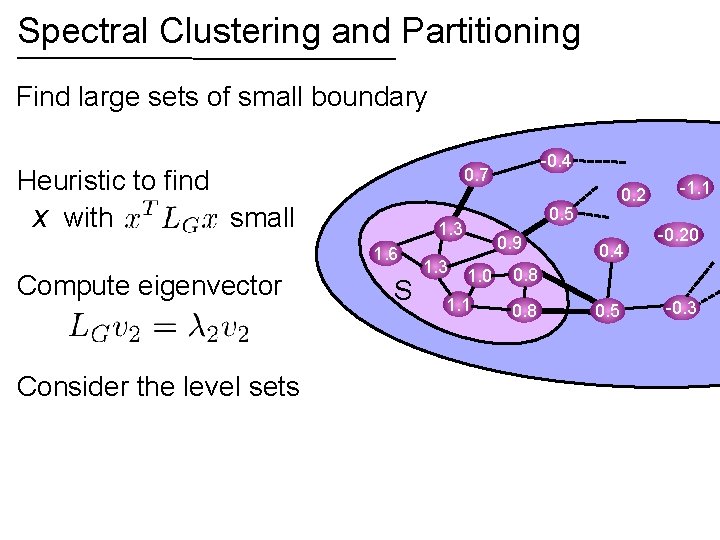 Spectral Clustering and Partitioning

Find large sets of small boundary

Heuristic to find
$x$ with $x^T L_G x$ small

Compute eigenvector
$L_G v_2 = \lambda_2 v_2$

Consider the level sets

0.7
-0.4
0.2
-1.1
0.5
-0.20
1.3
0.9
0.4
1.6
1.3
1.0
0.8
S
1.1
0.8
0.5
-0.3